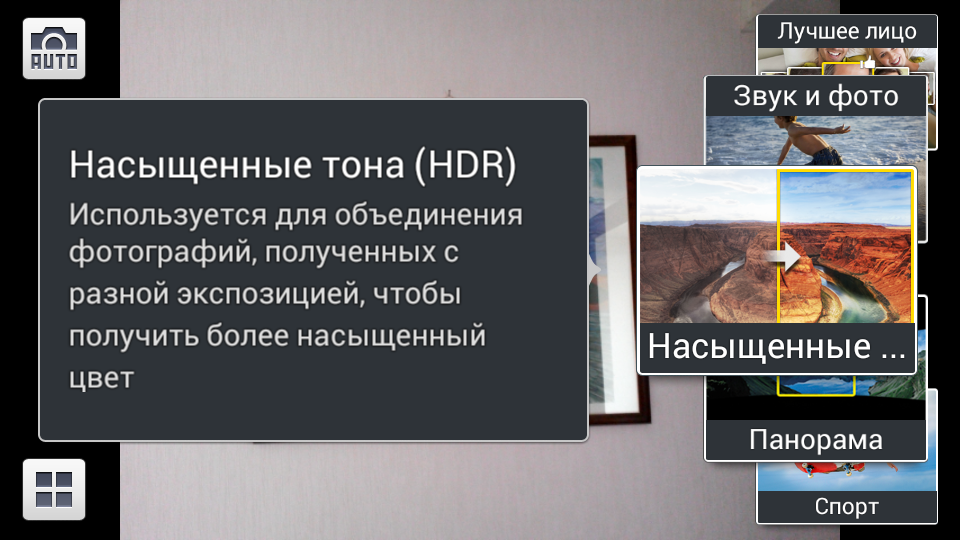 AUTO

Насыщенные тона (HDR)

Используется для объединения фотографий, полученных с разной экспозицией, чтобы получить более насыщенный цвет

Лучшее лицо

Звук и фото

Насыщенные ...

Панорама

Спорт